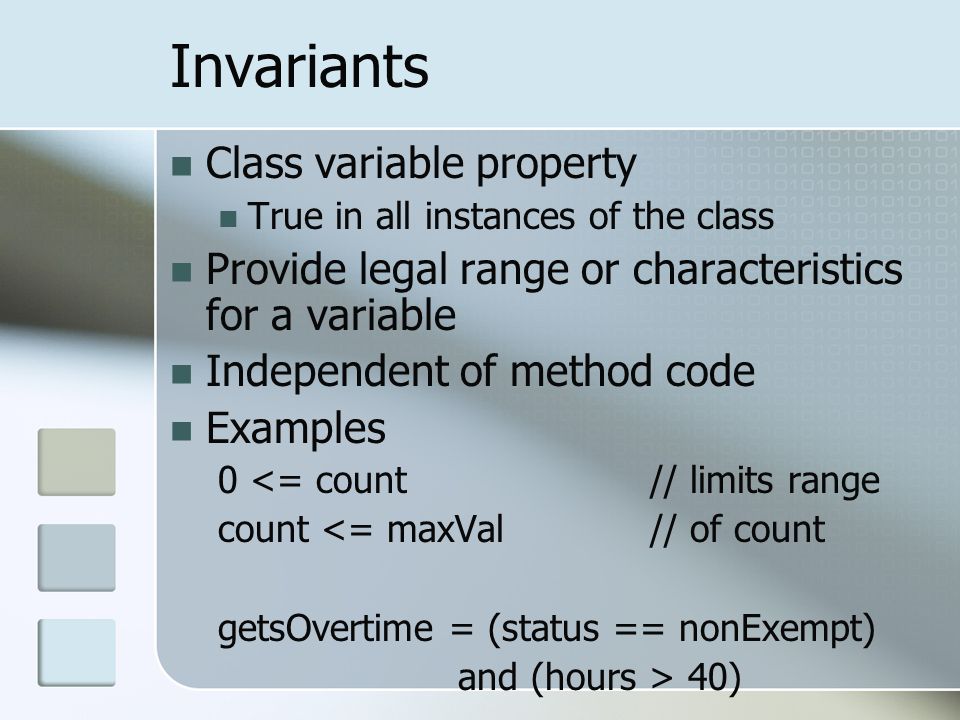 Invariants

Class variable property

True in all instances of the class

Provide legal range or characteristics for a variable

Independent of method code

Examples

0 <= count // limits range
count <= maxVal // of count

getsOvertime = (status == nonExempt) and (hours > 40)